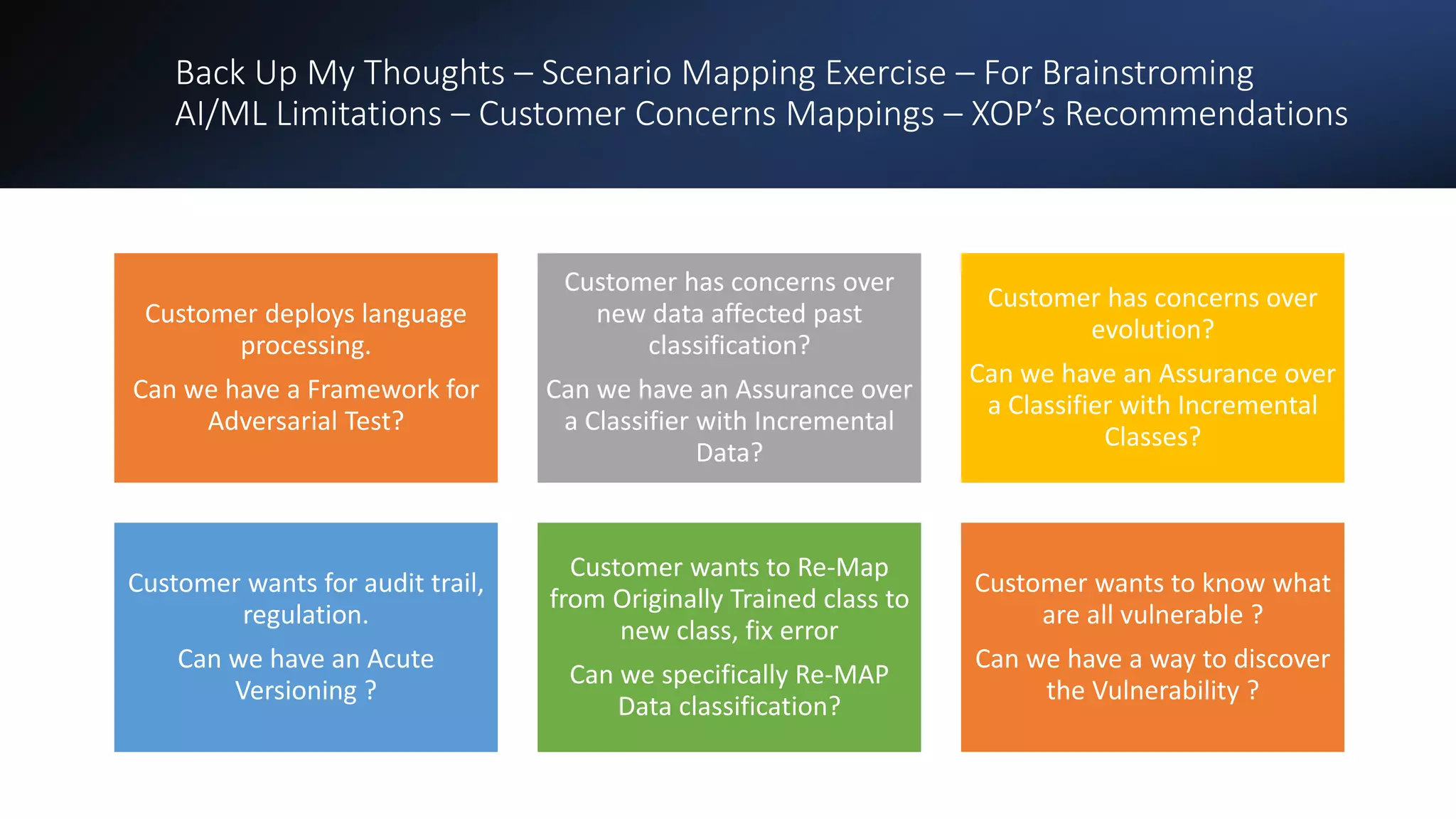 Back Up My Thoughts – Scenario Mapping Exercise – For Brainstroming
AI/ML Limitations – Customer Concerns Mappings – XOP's Recommendations

Customer deploys language processing.

Can we have a Framework for Adversarial Test?

Customer has concerns over new data affected past classification?

Can we have an Assurance over a Classifier with Incremental Data?

Customer has concerns over evolution?

Can we have an Assurance over a Classifier with Incremental Classes?

Customer wants for audit trail, regulation.

Can we have an Acute Versioning ?

Customer wants to Re-Map from Originally Trained class to new class, fix error

Can we specifically Re-MAP Data classification?

Customer wants to know what are all vulnerable ?

Can we have a way to discover the Vulnerability ?